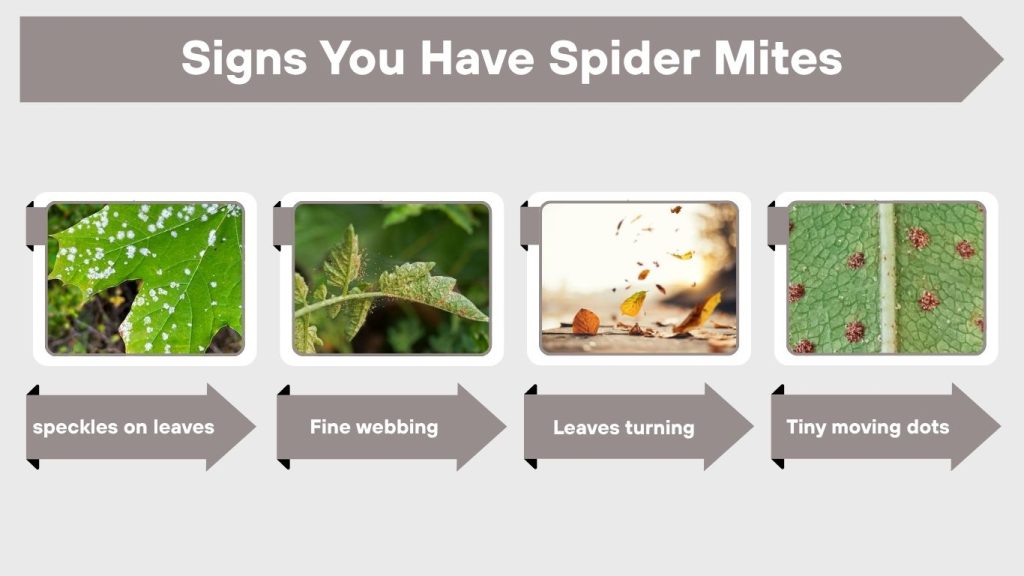 Signs You Have Spider Mites

speckles on leaves

Fine webbing

Leaves turning

Tiny moving dots